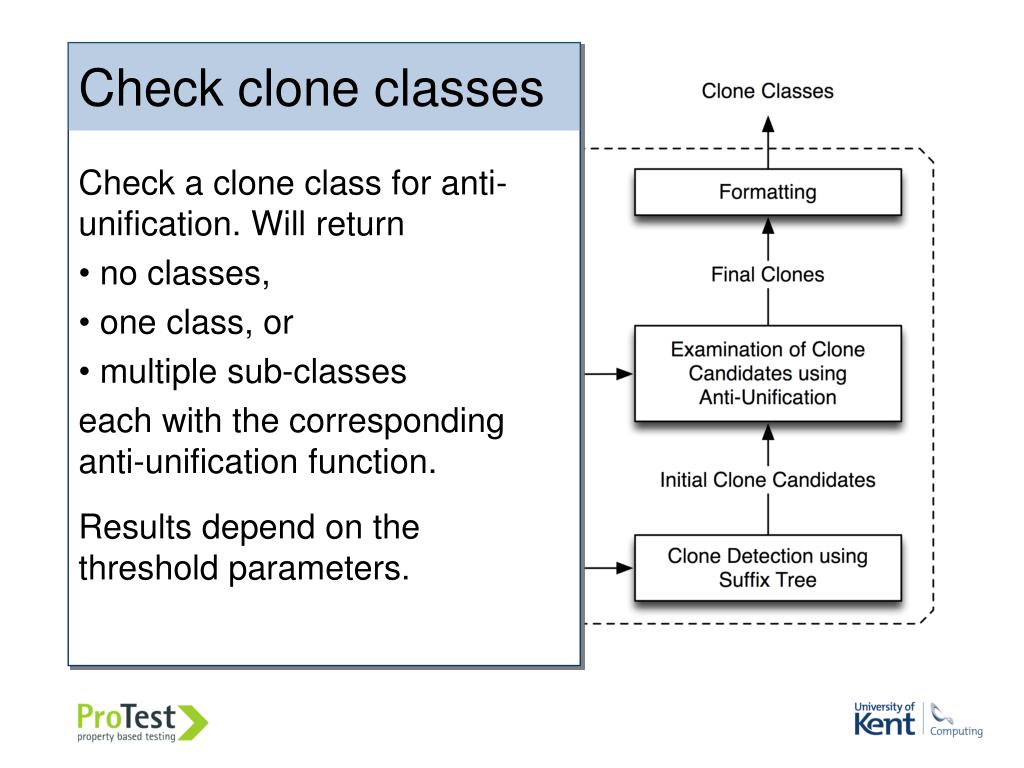 Check clone classes

Check a clone class for anti-unification. Will return

• no classes,

• one class, or

• multiple sub-classes

each with the corresponding anti-unification function.

Results depend on the threshold parameters.

Clone Classes

Formatting

Final Clones

Examination of Clone Candidates using Anti-Unification

Initial Clone Candidates

Clone Detection using Suffix Tree

ProTest
property based testing

University of Kent
Computing